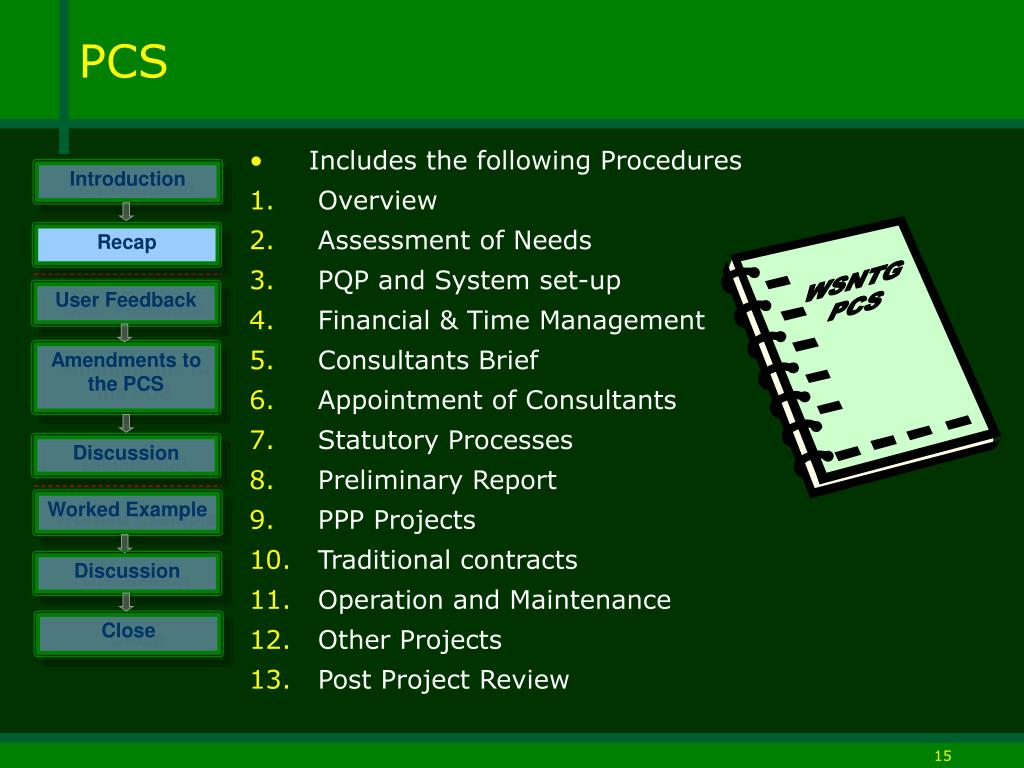 PCS

Introduction

Recap

User Feedback

Amendments to the PCS

Discussion

Worked Example

Discussion

Close

• Includes the following Procedures
1. Overview
2. Assessment of Needs
3. PQP and System set-up
4. Financial & Time Management
5. Consultants Brief
6. Appointment of Consultants
7. Statutory Processes
8. Preliminary Report
9. PPP Projects
10. Traditional contracts
11. Operation and Maintenance
12. Other Projects
13. Post Project Review

WSNTG PCS

15